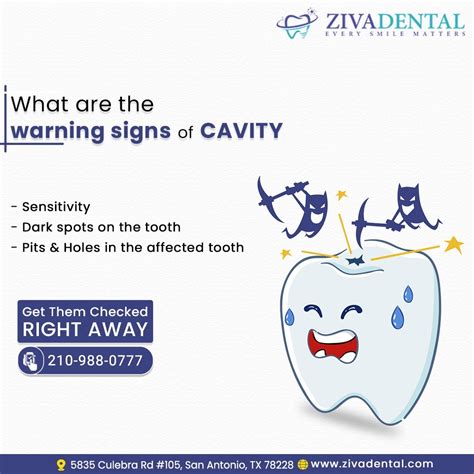 ZIVADENTAL
EVERY SMILE MATTERS

What are the warning signs of CAVITY

- Sensitivity
- Dark spots on the tooth
- Pits & Holes in the affected tooth

Get Them Checked RIGHT AWAY

210-988-0777

5835 Culebra Rd #105, San Antonio, TX 78228 www.zivadental.com